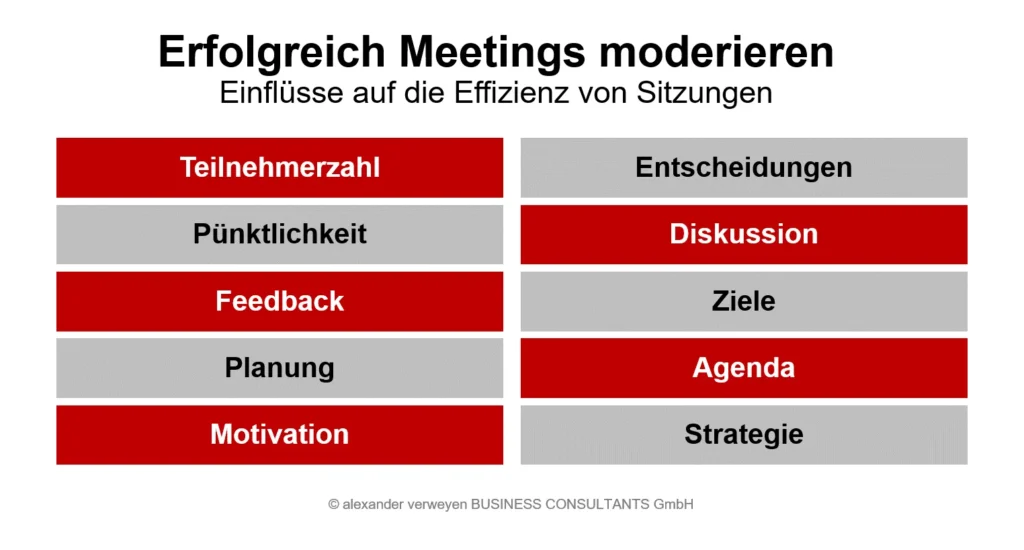 Erfolgreich Meetings moderieren
Einflüsse auf die Effizienz von Sitzungen

Teilnehmerzahl

Pünktlichkeit

Feedback

Planung

Motivation

Entscheidungen

Diskussion

Ziele

Agenda

Strategie

© alexander verweyen BUSINESS CONSULTANTS GmbH